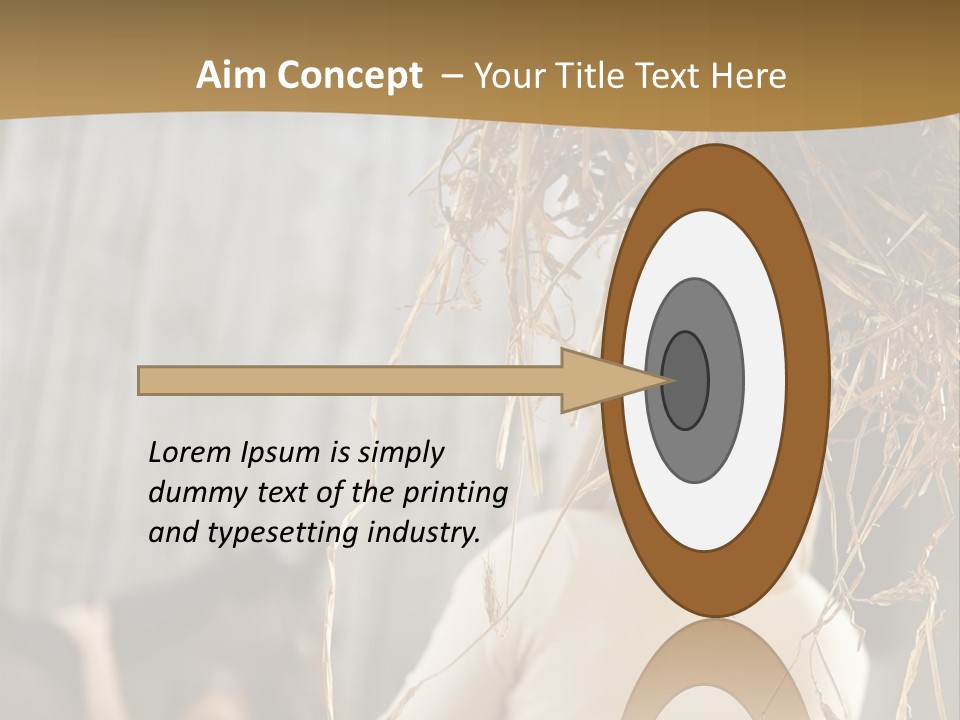 Aim Concept – Your Title Text Here

Lorem Ipsum is simply dummy text of the printing and typesetting industry.